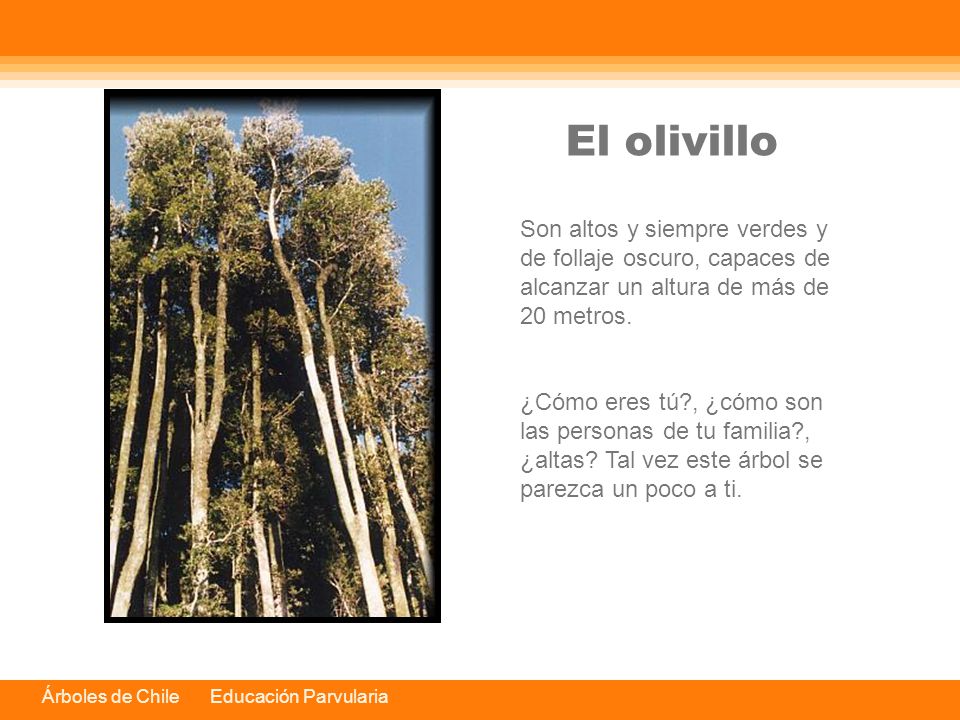 El olivillo

Son altos y siempre verdes y de follaje oscuro, capaces de alcanzar un altura de más de 20 metros.

¿Cómo eres tú?, ¿cómo son las personas de tu familia?, ¿altas? Tal vez este árbol se parezca un poco a ti.

Árboles de Chile Educación Parvularia